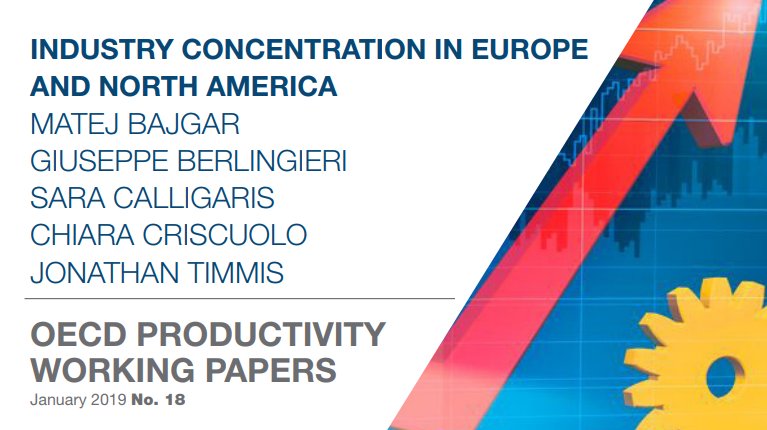 INDUSTRY CONCENTRATION IN EUROPE AND NORTH AMERICA

MATEJ BAJGAR
GIUSEPPE BERLINGIERI
SARA CALLIGARIS
CHIARA CRISCUOLO
JONATHAN TIMMIS

OECD PRODUCTIVITY WORKING PAPERS

January 2019 No. 18